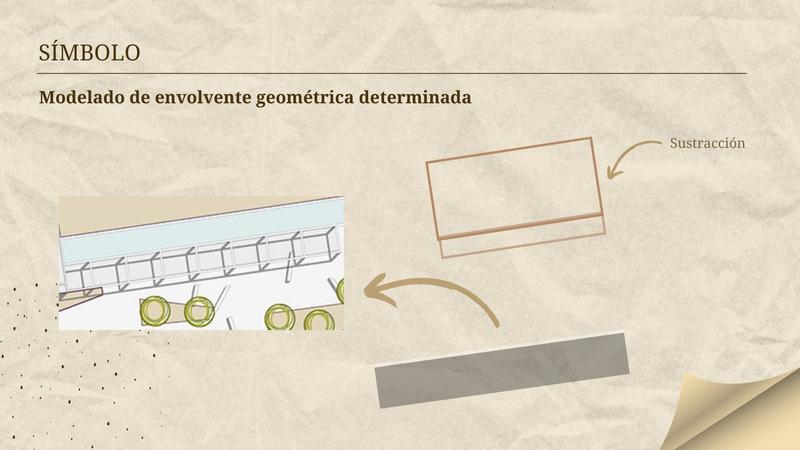 SÍMBOLO

Modelado de envolvente geométrica determinada

Sustracción